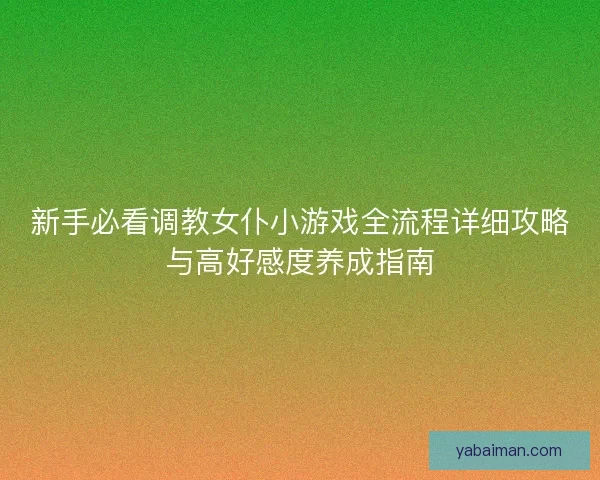 新手必看调教女仆小游戏全流程详细攻略与高好感度养成指南

yabaiman.com